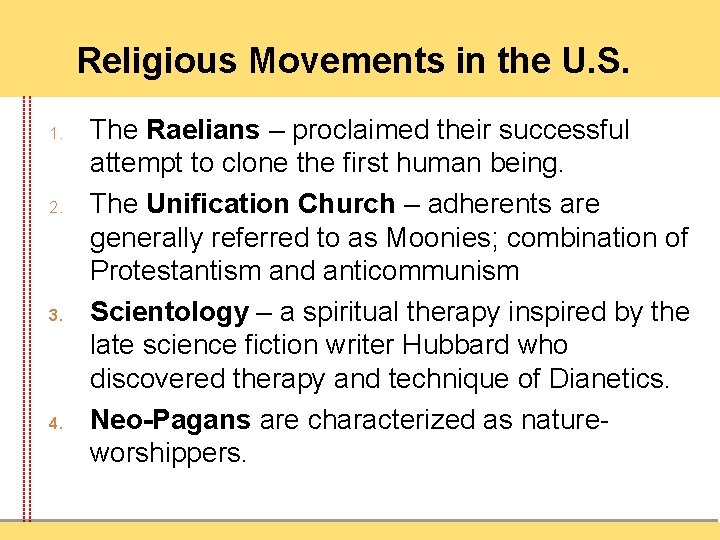 Religious Movements in the U.S.

1. The Raelians – proclaimed their successful attempt to clone the first human being.

2. The Unification Church – adherents are generally referred to as Moonies; combination of Protestantism and anticommunism

3. Scientology – a spiritual therapy inspired by the late science fiction writer Hubbard who discovered therapy and technique of Dianetics.

4. Neo-Pagans are characterized as nature-worshippers.